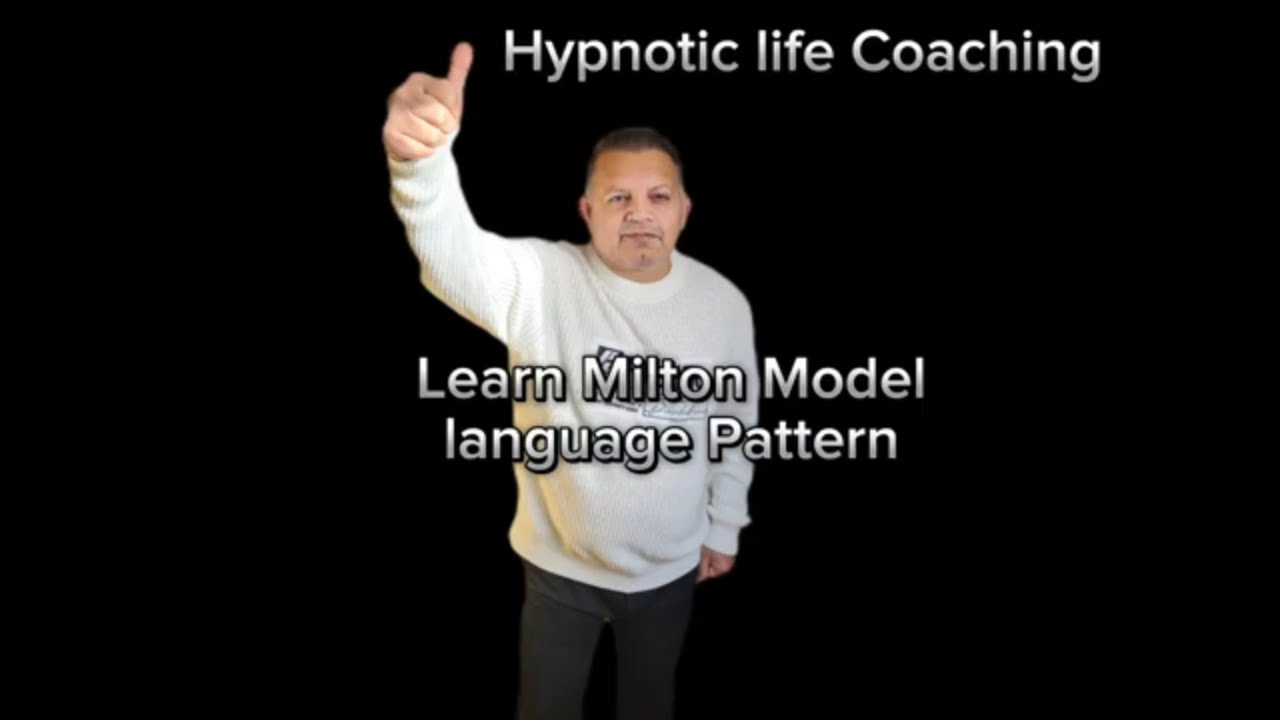 Hypnotic life Coaching

Learn Milton Model language Pattern